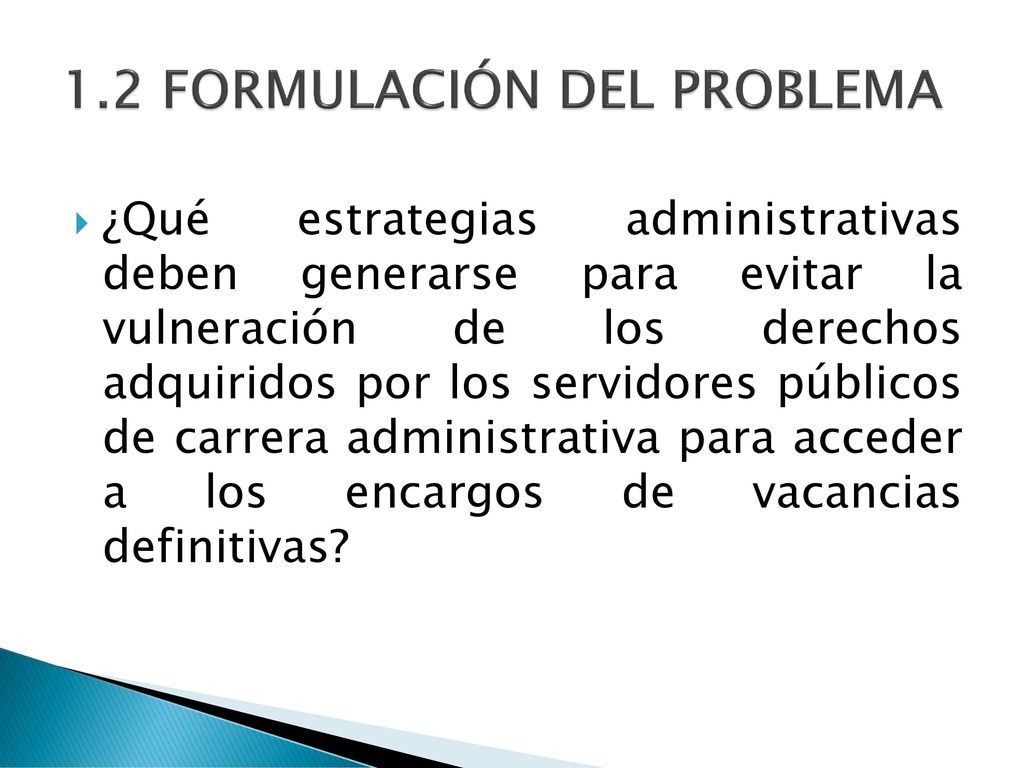 1.2 FORMULACIÓN DEL PROBLEMA

¿Qué estrategias administrativas deben generarse para evitar la vulneración de los derechos adquiridos por los servidores públicos de carrera administrativa para acceder a los encargos de vacancias definitivas?